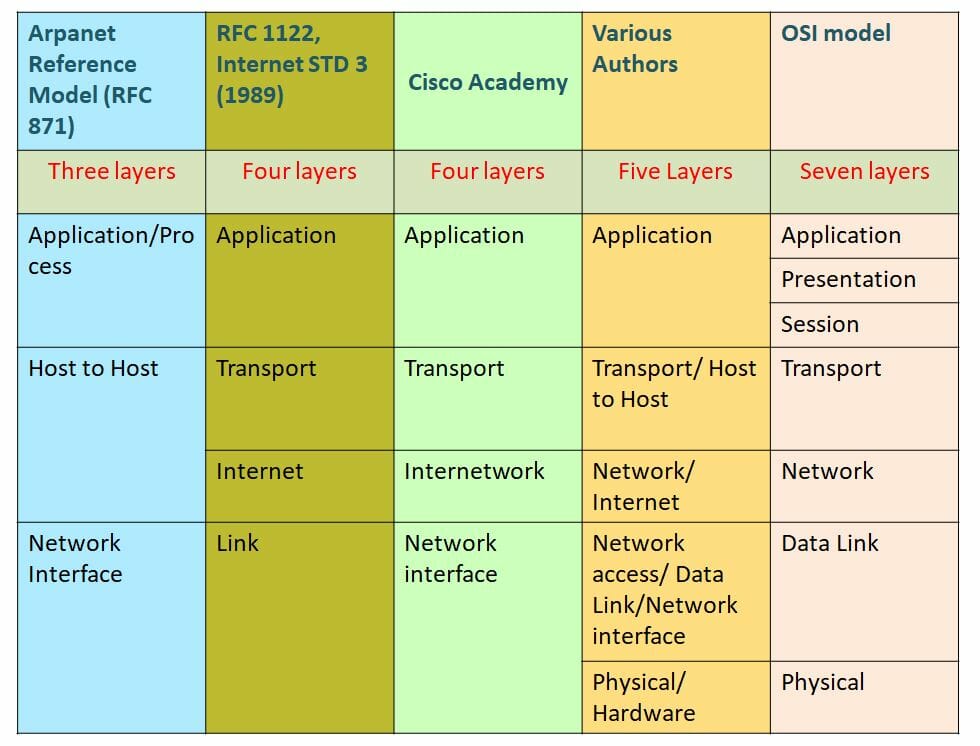 | Arpanet Reference Model (RFC 871) | RFC 1122, Internet STD 3 (1989) | Cisco Academy | Various Authors | OSI model |
|---|---|---|---|---|
| Three layers | Four layers | Four layers | Five Layers | Seven layers |
| Application/Process | Application | Application | Application | Application |
| | | | | Presentation |
| | | | | Session |
| Host to Host | Transport | Transport | Transport/ Host to Host | Transport |
| | Internet | Internetwork | Network/ Internet | Network |
| Network Interface | Link | Network interface | Network access/ Data Link/Network interface | Data Link |
| | | | Physical/ Hardware | Physical |